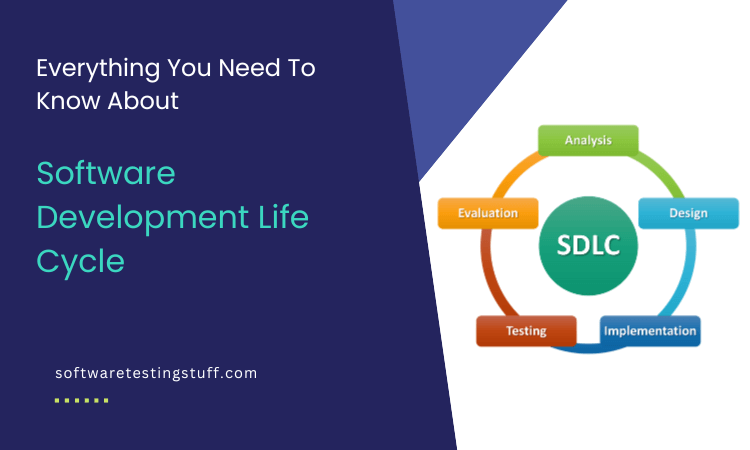 Everything You Need To Know About

Software Development Life Cycle

softwaretestingstuff.com

Analysis

Design

Implementation

Testing

Evaluation

SDLC